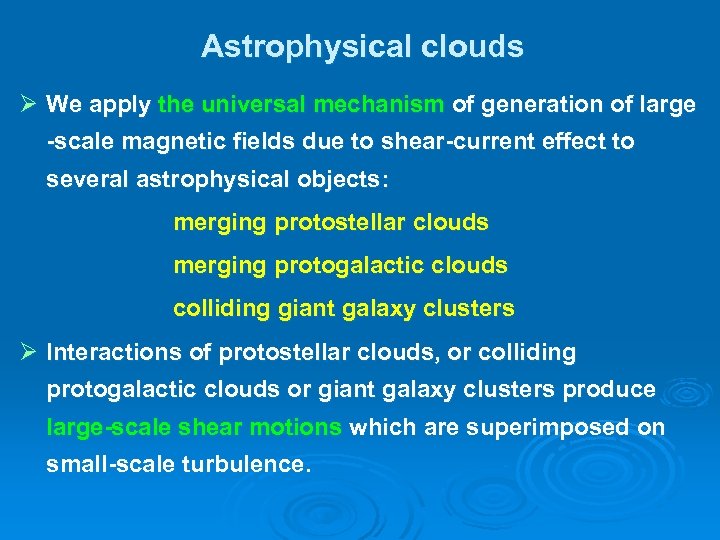 Astrophysical clouds

➢ We apply the universal mechanism of generation of large -scale magnetic fields due to shear-current effect to several astrophysical objects:

merging protostellar clouds

merging protogalactic clouds

colliding giant galaxy clusters

➢ Interactions of protostellar clouds, or colliding protogalactic clouds or giant galaxy clusters produce large-scale shear motions which are superimposed on small-scale turbulence.